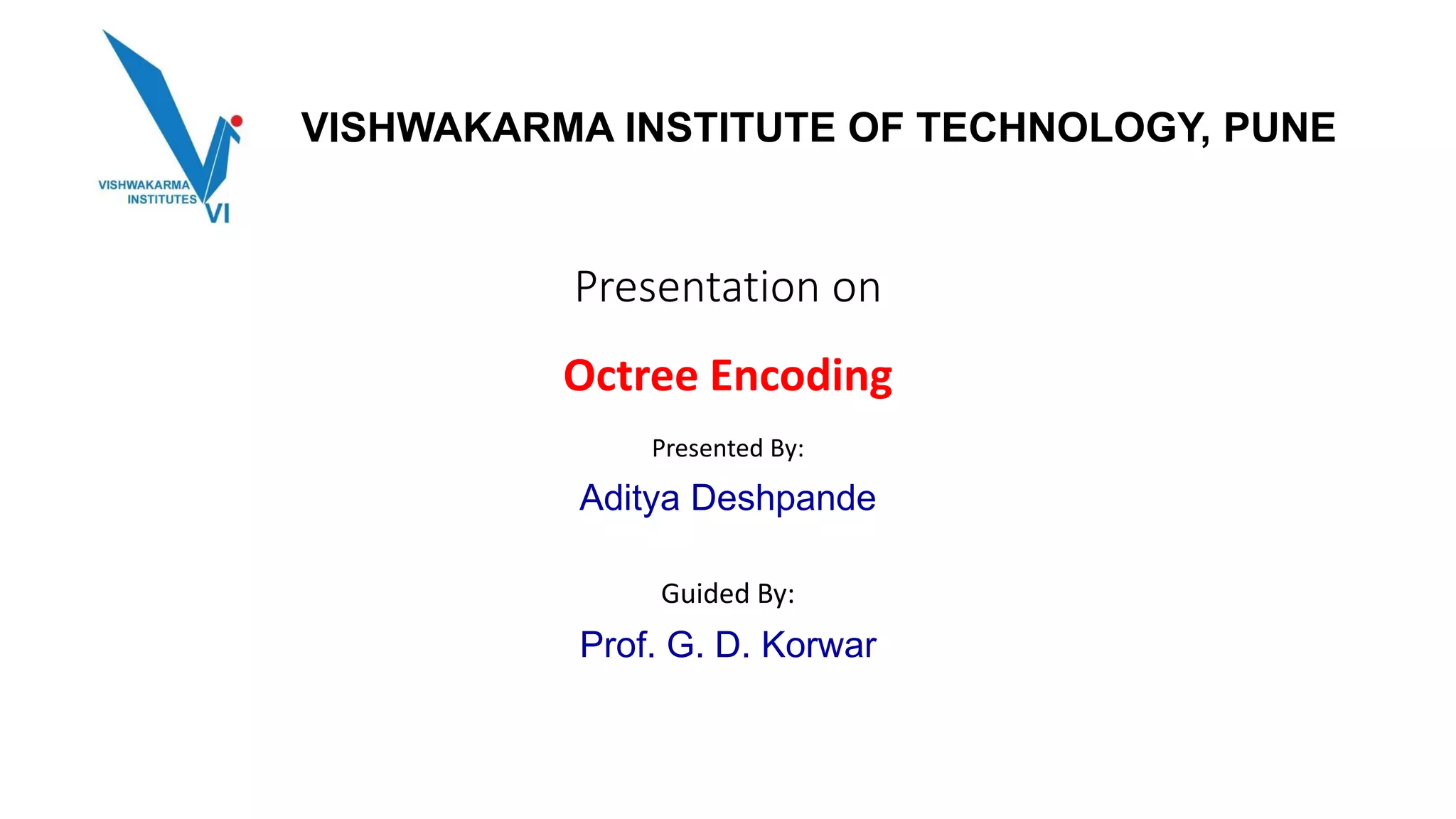 VISHWAKARMA INSTITUTES
VI

VISHWAKARMA INSTITUTE OF TECHNOLOGY, PUNE

Presentation on

Octree Encoding

Presented By:

Aditya Deshpande

Guided By:

Prof. G. D. Korwar